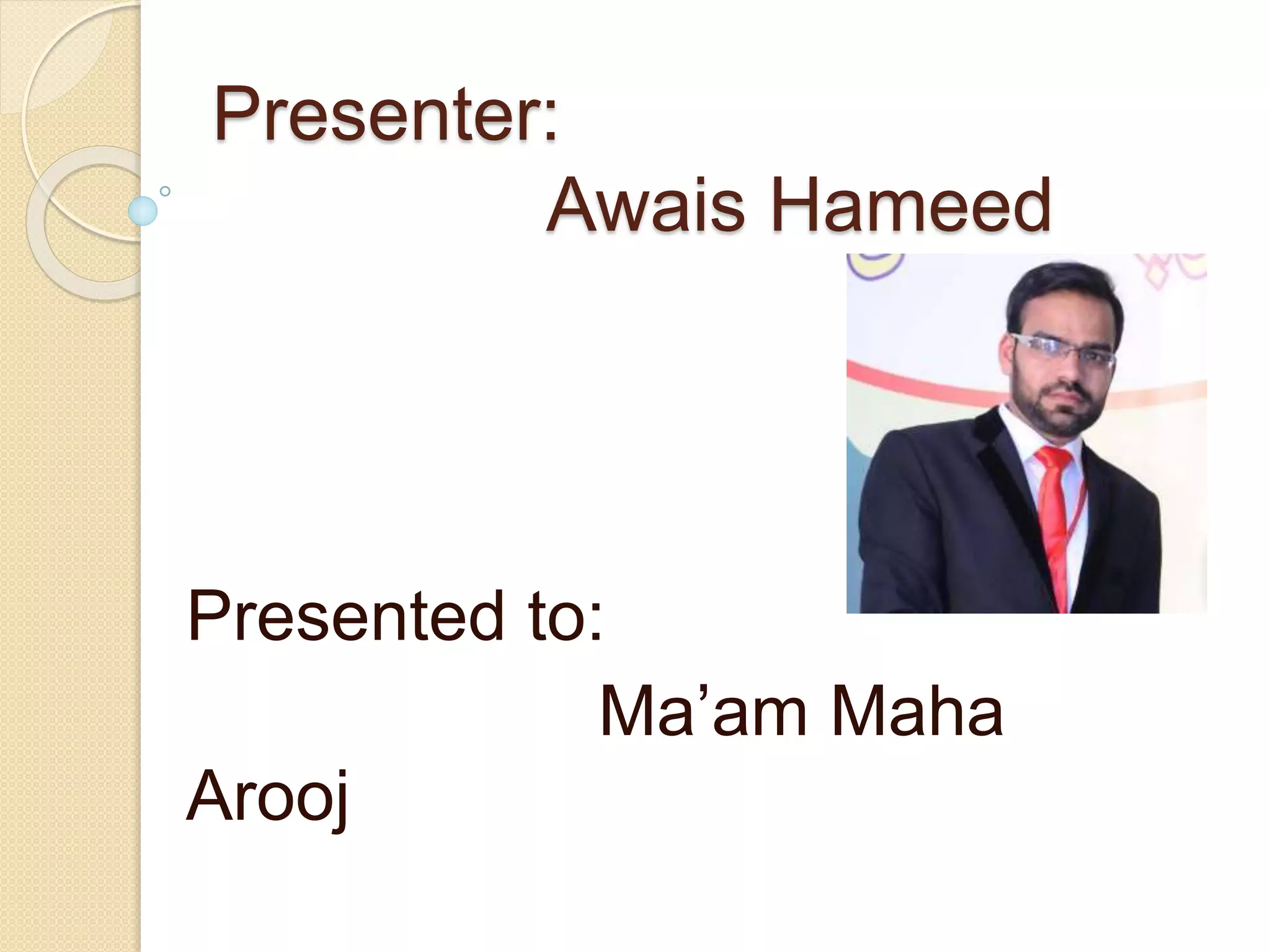 Presenter:

Awais Hameed

Presented to:

Ma’am Maha Arooj